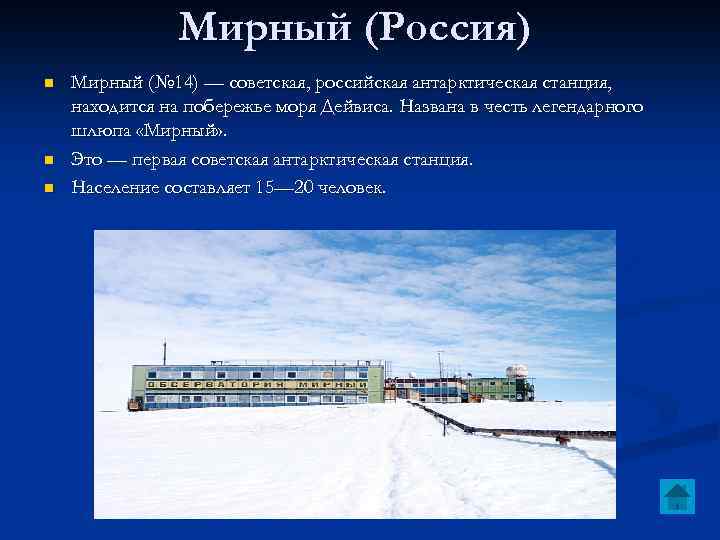 Мирный (Россия)

Мирный (№14) — советская, российская антарктическая станция, находится на побережье моря Дейвиса. Названа в честь легендарного шлюпа «Мирный».

Это — первая советская антарктическая станция.

Население составляет 15—20 человек.

ОБСЕРВАТОРИЯ МИРНЫЙ